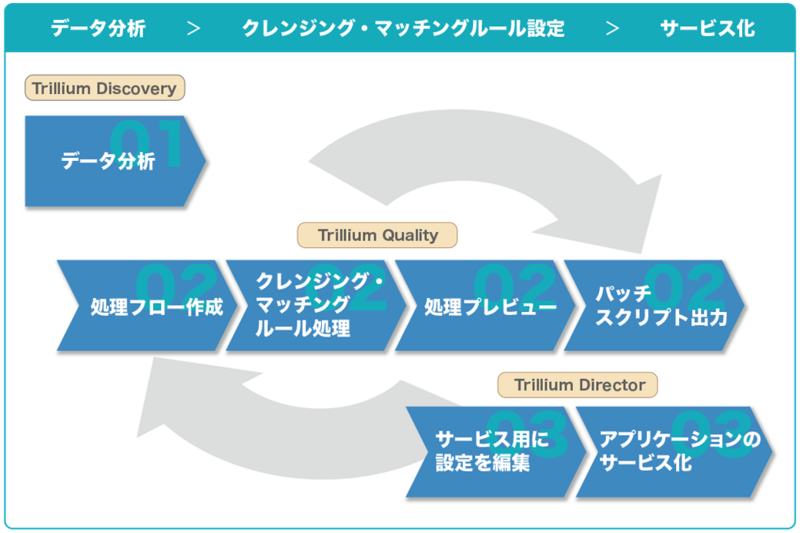 データ分析 > クレンジング・マッチングルール設定 > サービス化

Trillium Discovery

01
データ分析

Trillium Quality

02
処理フロー作成

02
クレンジング・マッチングルール処理

02
処理プレビュー

02
バッチスクリプト出力

Trillium Director

03
サービス用に設定を編集

03
アプリケーションのサービス化